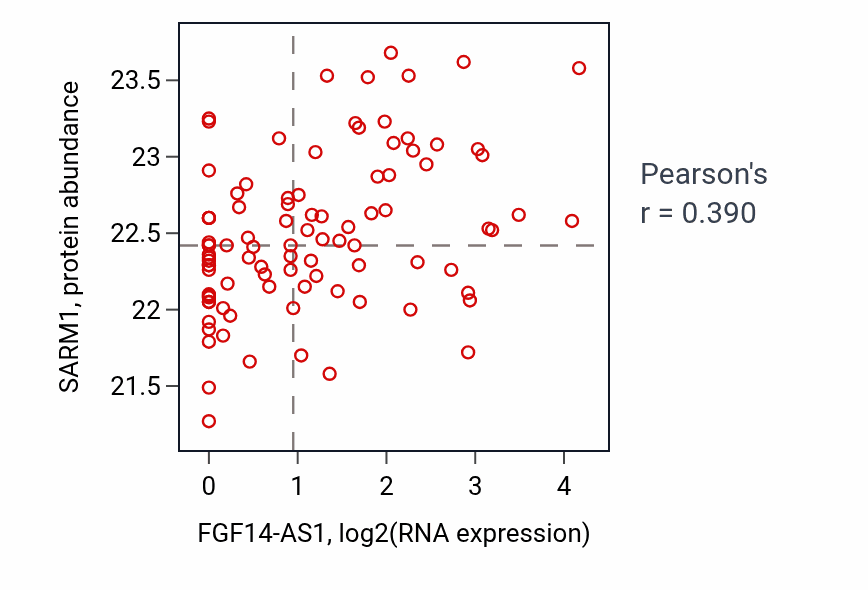 SARM1, protein abundance

23.5
23
22.5
22
21.5

0
1
2
3
4

FGF14-AS1, log2(RNA expression)

Pearson's
r = 0.390